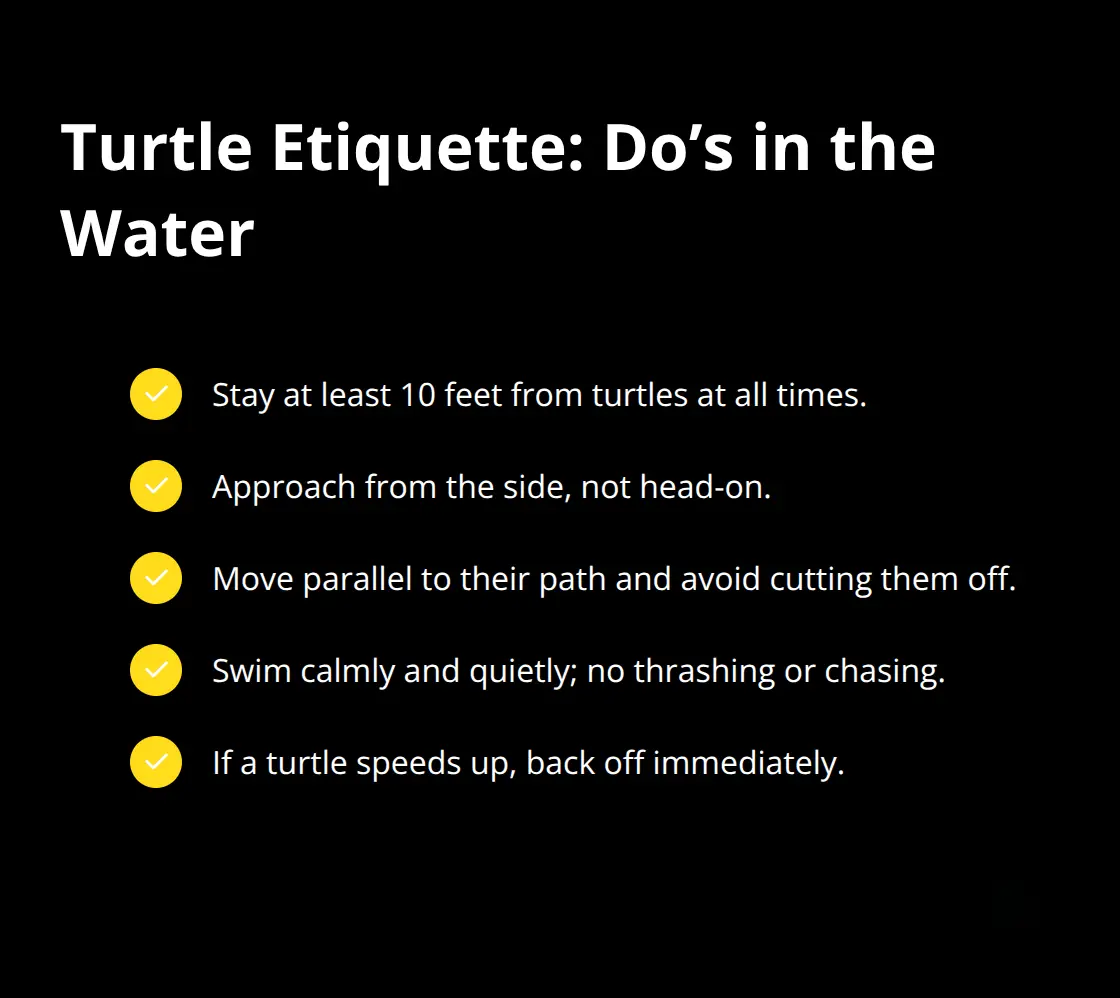 Turtle Etiquette: Do’s in the Water

Stay at least 10 feet from turtles at all times.

Approach from the side, not head-on.

Move parallel to their path and avoid cutting them off.

Swim calmly and quietly; no thrashing or chasing.

If a turtle speeds up, back off immediately.